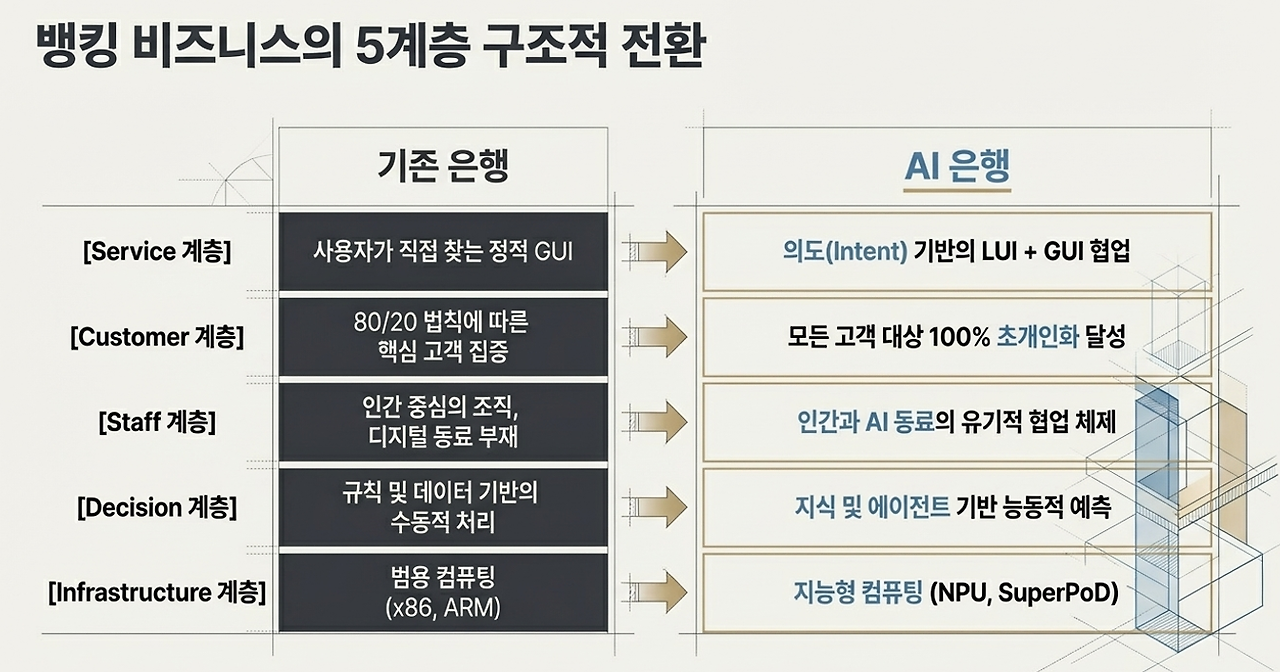 뱅킹 비즈니스의 5계층 구조적 전환

| | 기존 은행 | AI 은행 |
|---|---|---|
| [Service 계층] | 사용자가 직접 찾는 정적 GUI | 의도(Intent) 기반의 LUI + GUI 협업 |
| [Customer 계층] | 80/20 법칙에 따른 핵심 고객 집중 | 모든 고객 대상 100% 초개인화 달성 |
| [Staff 계층] | 인간 중심의 조직, 디지털 동료 부재 | 인간과 AI 동료의 유기적 협업 체제 |
| [Decision 계층] | 규칙 및 데이터 기반의 수동적 처리 | 지식 및 에이전트 기반 능동적 예측 |
| [Infrastructure 계층] | 범용 컴퓨팅 (x86, ARM) | 지능형 컴퓨팅 (NPU, SuperPoD) |